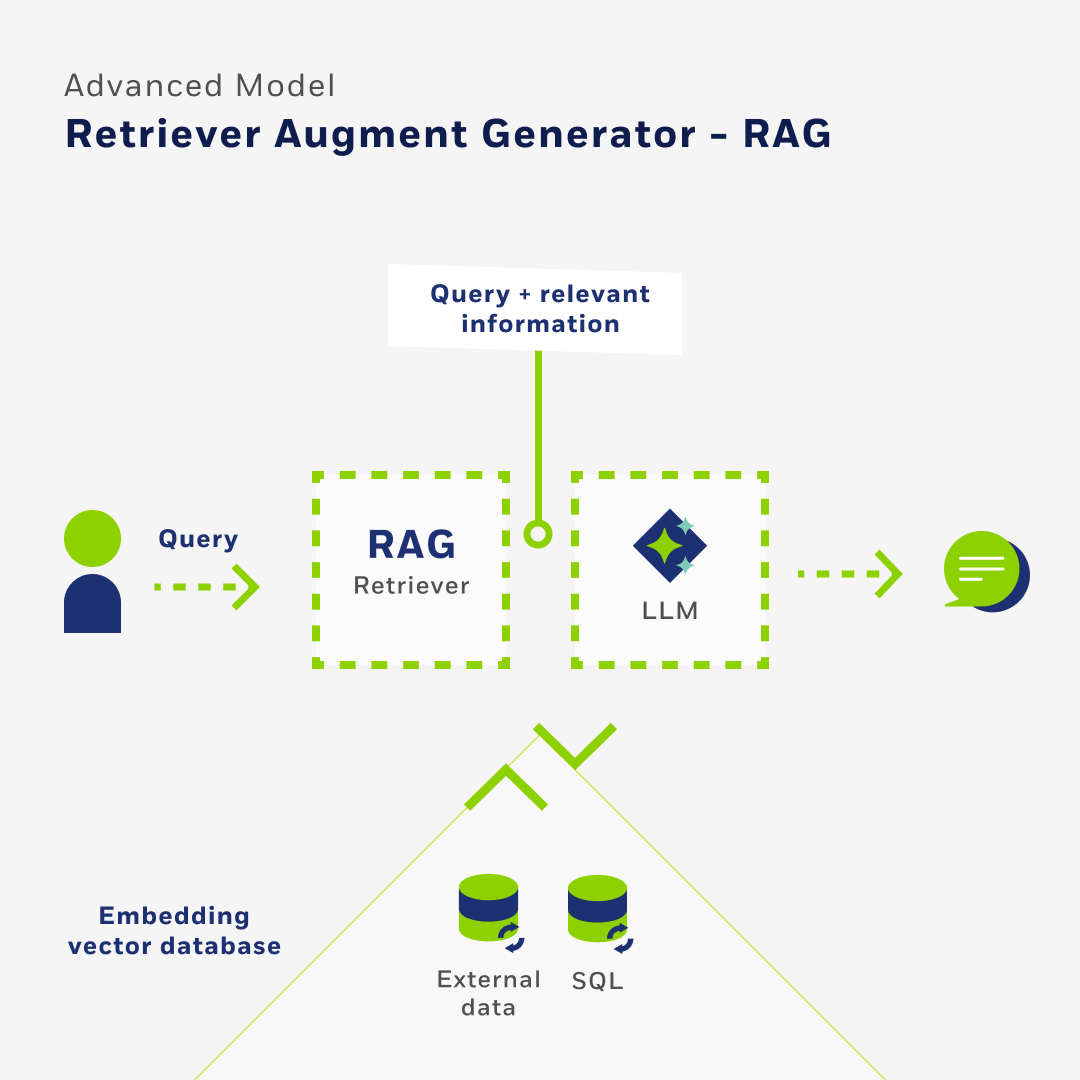 Advanced Model
Retriever Augment Generator – RAG

Query + relevant information

Query

RAG
Retriever

LLM

Embedding vector database

External data

SQL